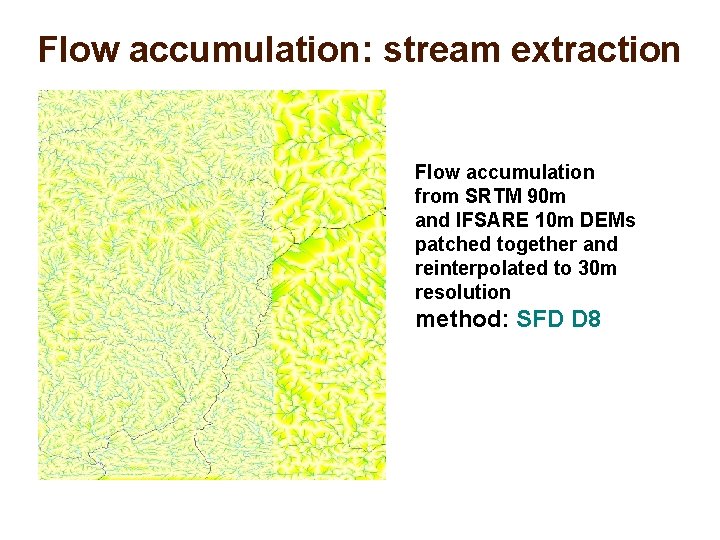 Flow accumulation: stream extraction

Flow accumulation from SRTM 90m and IFSARE 10m DEMs patched together and reinterpolated to 30m resolution

method: SFD D8